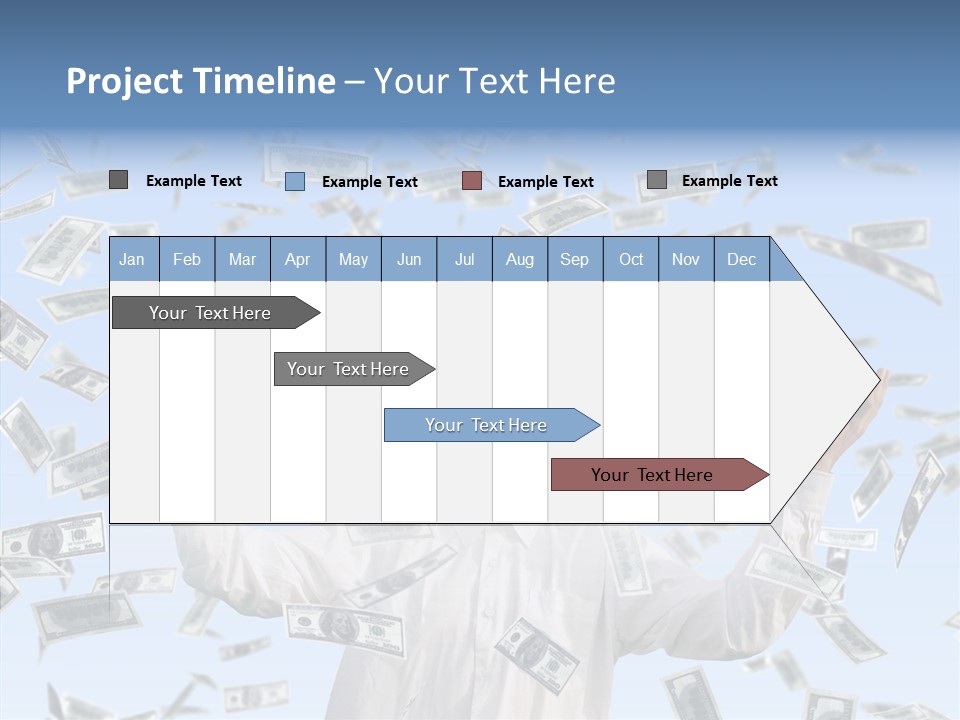 Project Timeline – Your Text Here

Example Text
Example Text
Example Text
Example Text

| Jan | Feb | Mar | Apr | May | Jun | Jul | Aug | Sep | Oct | Nov | Dec |
|---|---|---|---|---|---|---|---|---|---|---|---|

Your Text Here

Your Text Here

Your Text Here

Your Text Here